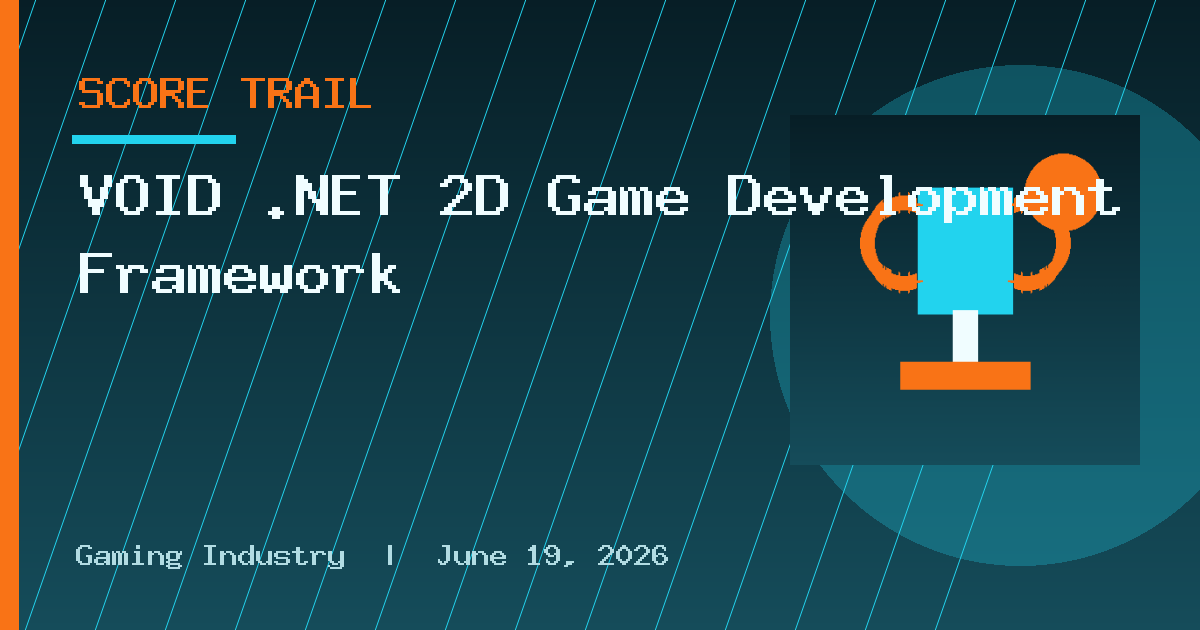 SCORE TRAIL

VOID .NET 2D Game Development Framework

Gaming Industry | June 19, 2026